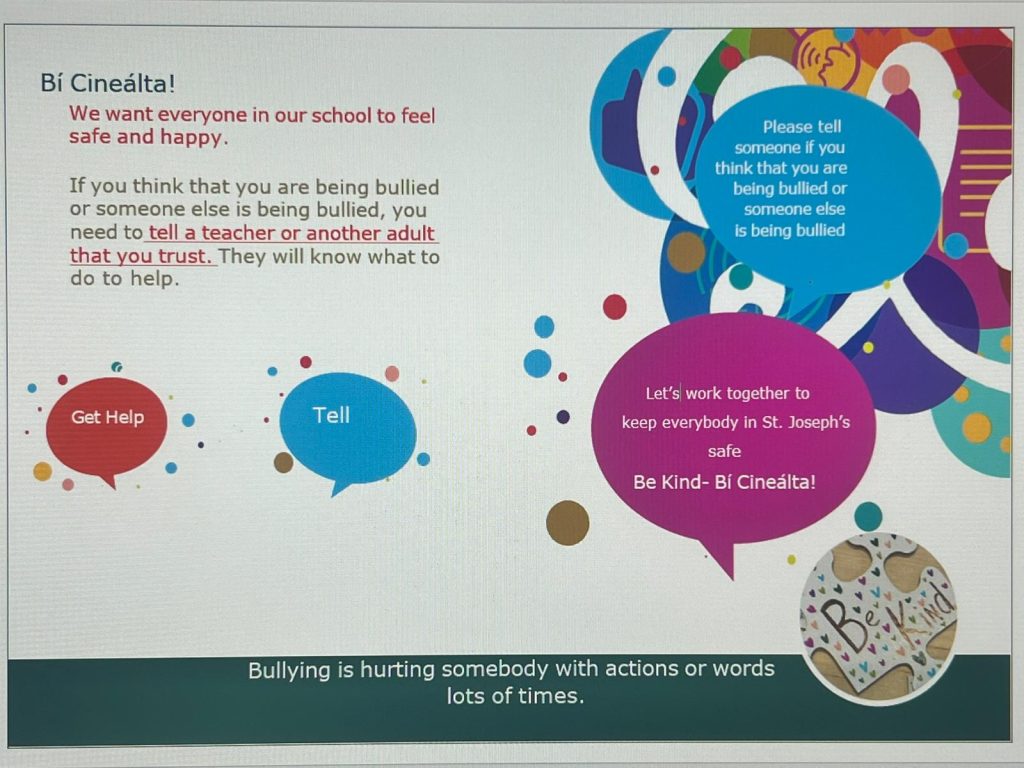 Bí Cineálta!

We want everyone in our school to feel safe and happy.

If you think that you are being bullied or someone else is being bullied, you need to tell a teacher or another adult that you trust. They will know what to do to help.

Please tell someone if you think that you are being bullied or someone else is being bullied

Get Help

Tell

Let's work together to keep everybody in St. Joseph's safe

Be Kind- Bí Cineálta!

Be Kind

Bullying is hurting somebody with actions or words lots of times.